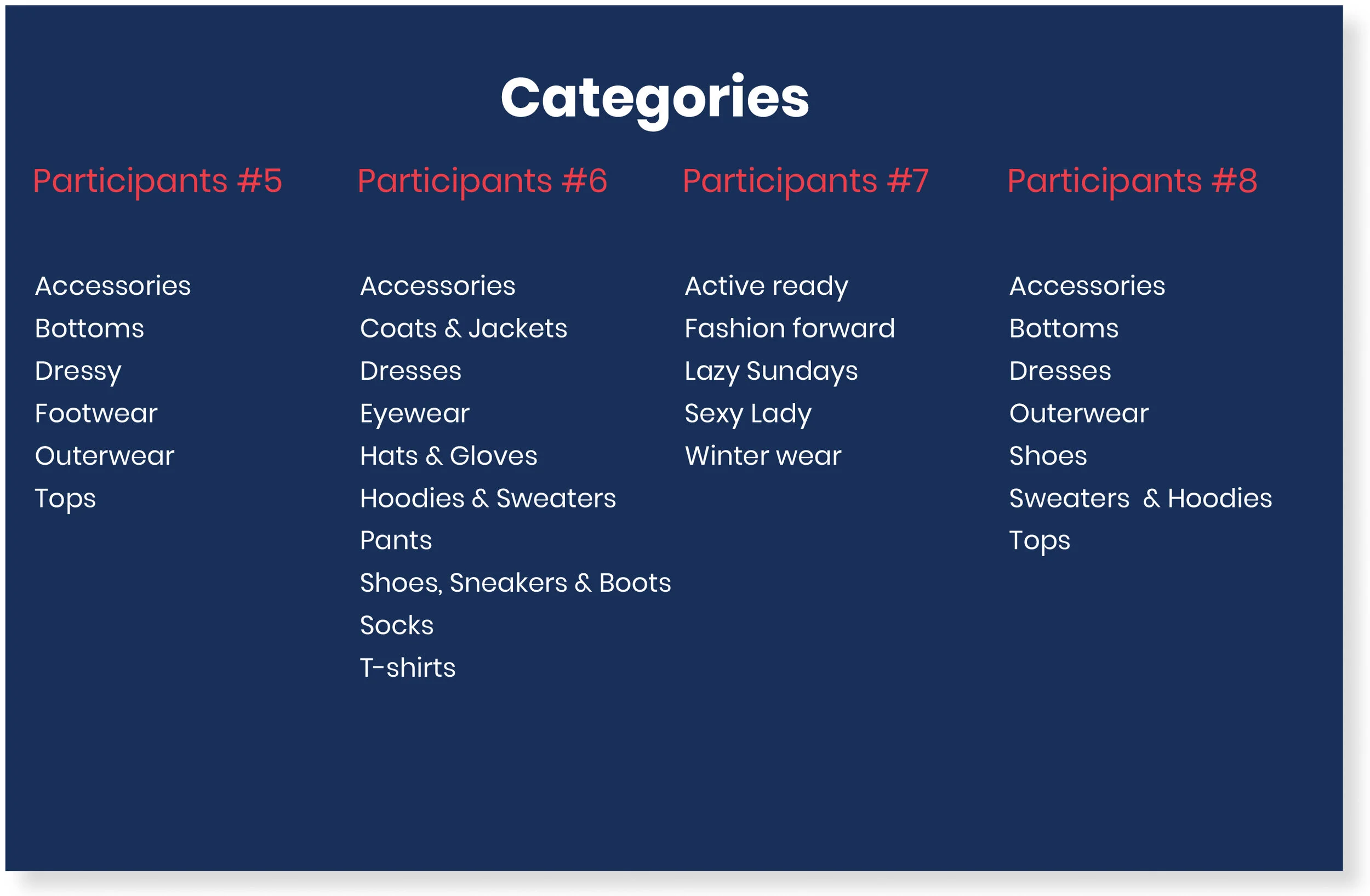 Categories

Participants #5

Accessories
Bottoms
Dressy
Footwear
Outerwear
Tops

Participants #6

Accessories
Coats & Jackets
Dresses
Eyewear
Hats & Gloves
Hoodies & Sweaters
Pants
Shoes, Sneakers & Boots
Socks
T-shirts

Participants #7

Active ready
Fashion forward
Lazy Sundays
Sexy Lady
Winter wear

Participants #8

Accessories
Bottoms
Dresses
Outerwear
Shoes
Sweaters & Hoodies
Tops